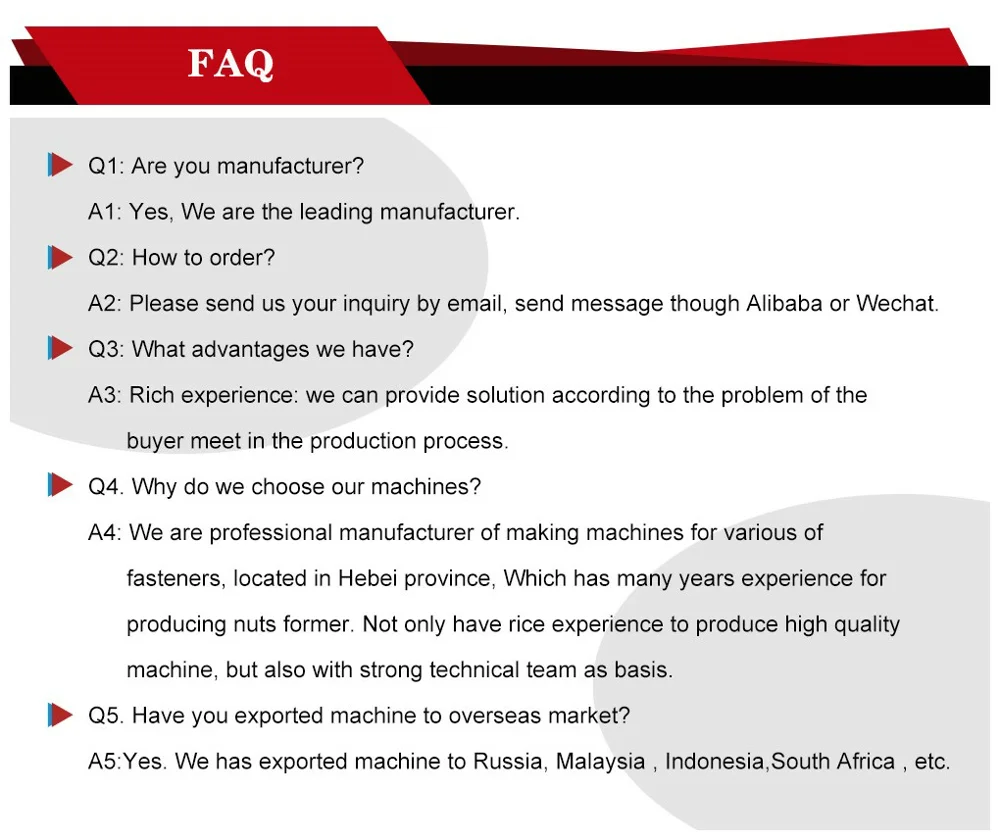 FAQ

Q1: Are you manufacturer?

A1: Yes, We are the leading manufacturer.

Q2: How to order?

A2: Please send us your inquiry by email, send message though Alibaba or Wechat.

Q3: What advantages we have?

A3: Rich experience: we can provide solution according to the problem of the buyer meet in the production process.

Q4. Why do we choose our machines?

A4: We are professional manufacturer of making machines for various of fasteners, located in Hebei province, Which has many years experience for producing nuts former. Not only have rice experience to produce high quality machine, but also with strong technical team as basis.

Q5. Have you exported machine to overseas market?

A5:Yes. We has exported machine to Russia, Malaysia , Indonesia,South Africa , etc.